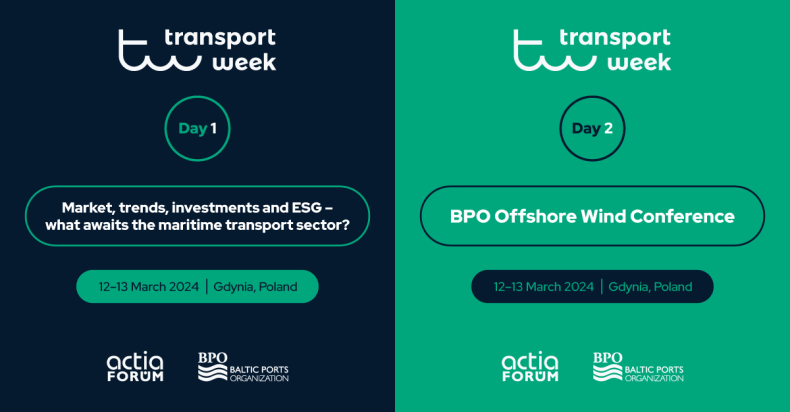 transport week

Day 1

Market, trends, investments and ESG – what awaits the maritime transport sector?

12–13 March 2024 | Gdynia, Poland

actia FORUM

BPO BALTIC PORTS ORGANIZATION

transport week

Day 2

BPO Offshore Wind Conference

12–13 March 2024 | Gdynia, Poland

actia FORUM

BPO BALTIC PORTS ORGANIZATION